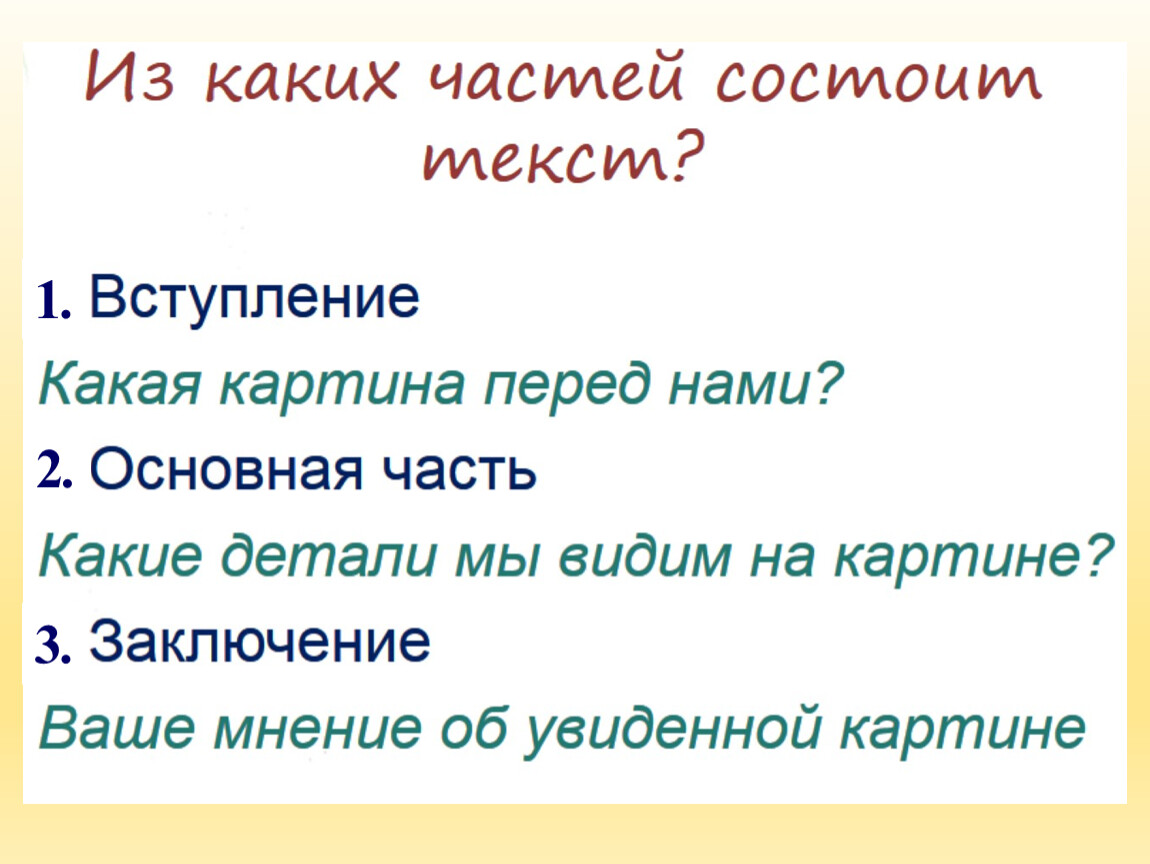 Из каких частей состоит текст?

1. Вступление

Какая картина перед нами?

2. Основная часть

Какие детали мы видим на картине?

3. Заключение

Ваше мнение об увиденной картине